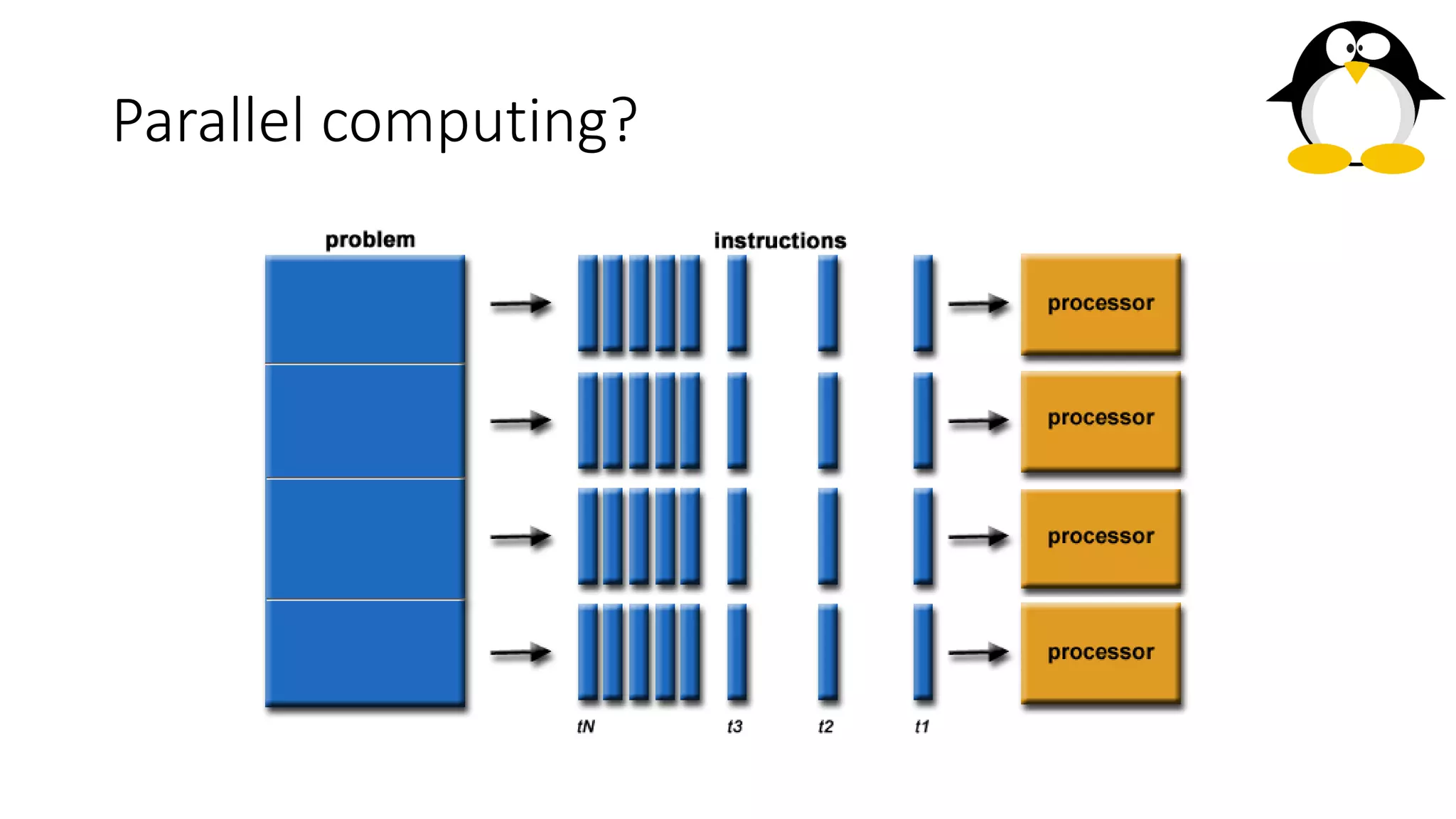 Parallel computing?

problem

instructions

processor

processor

processor

processor

tN

t3

t2

t1